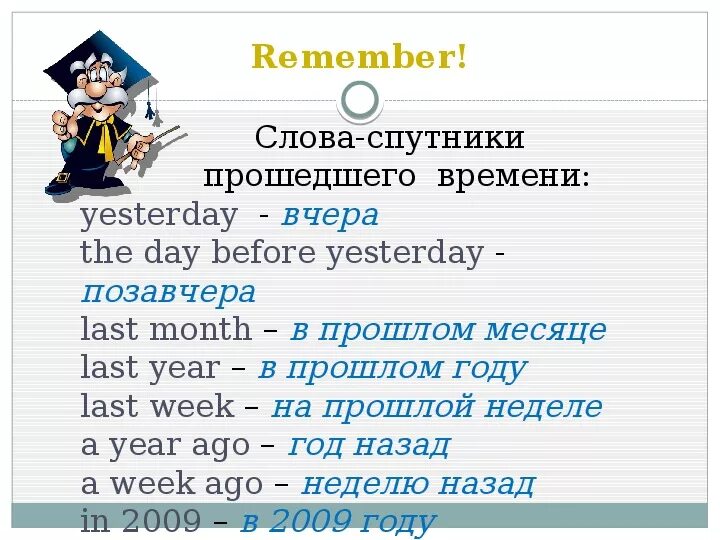 Remember!

Слова-спутники прошедшего времени:

yesterday - вчера
the day before yesterday - позавчера
last month – в прошлом месяце
last year – в прошлом году
last week – на прошлой неделе
a year ago – год назад
a week ago – неделю назад
in 2009 – в 2009 году